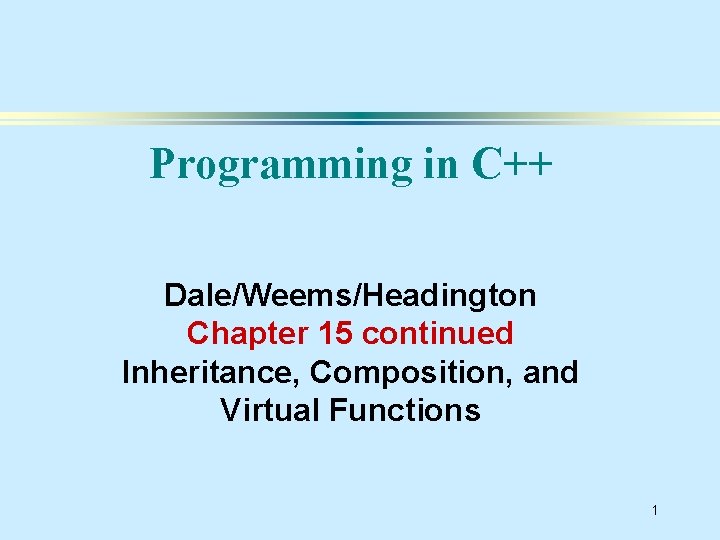 Programming in C++

Dale/Weems/Headington
Chapter 15 continued
Inheritance, Composition, and Virtual Functions

1